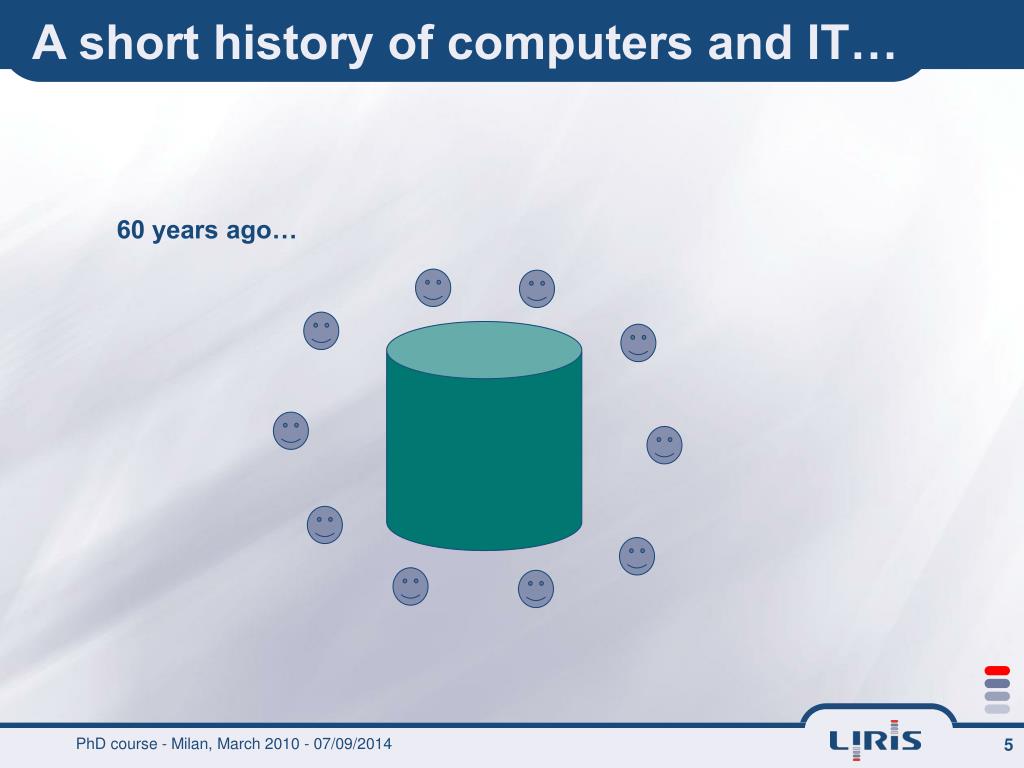 A short history of computers and IT…

60 years ago…

PhD course - Milan, March 2010 - 07/09/2014

LIRIS

5